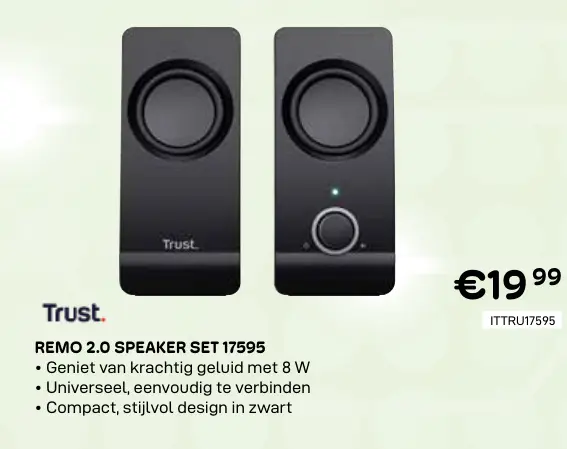 Trust.

€19 99

ITTRU17595

Trust.

REMO 2.0 SPEAKER SET 17595
• Geniet van krachtig geluid met 8 W
• Universeel, eenvoudig te verbinden
• Compact, stijlvol design in zwart